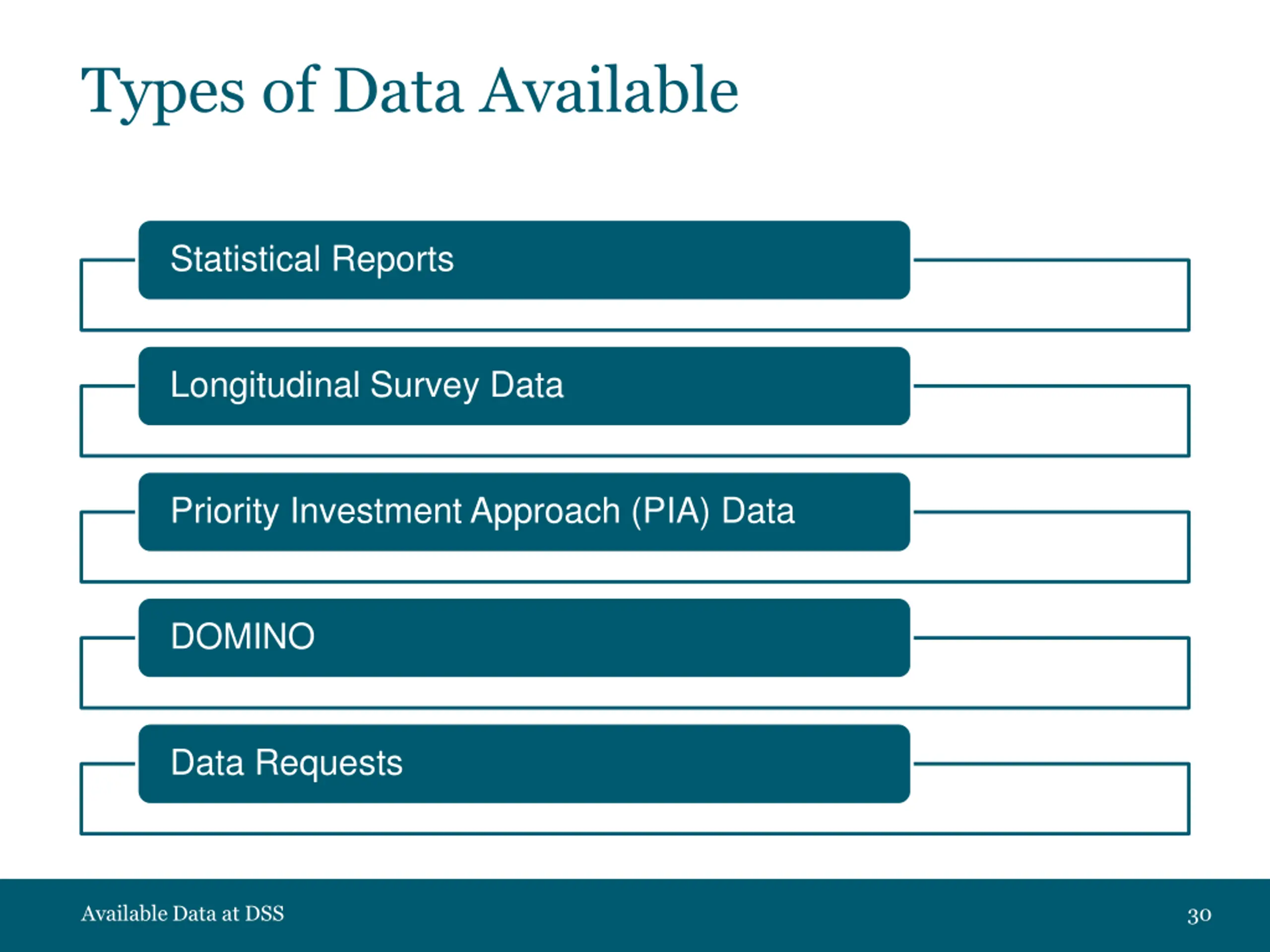 Types of Data Available

Statistical Reports

Longitudinal Survey Data

Priority Investment Approach (PIA) Data

DOMINO

Data Requests

Available Data at DSS

30